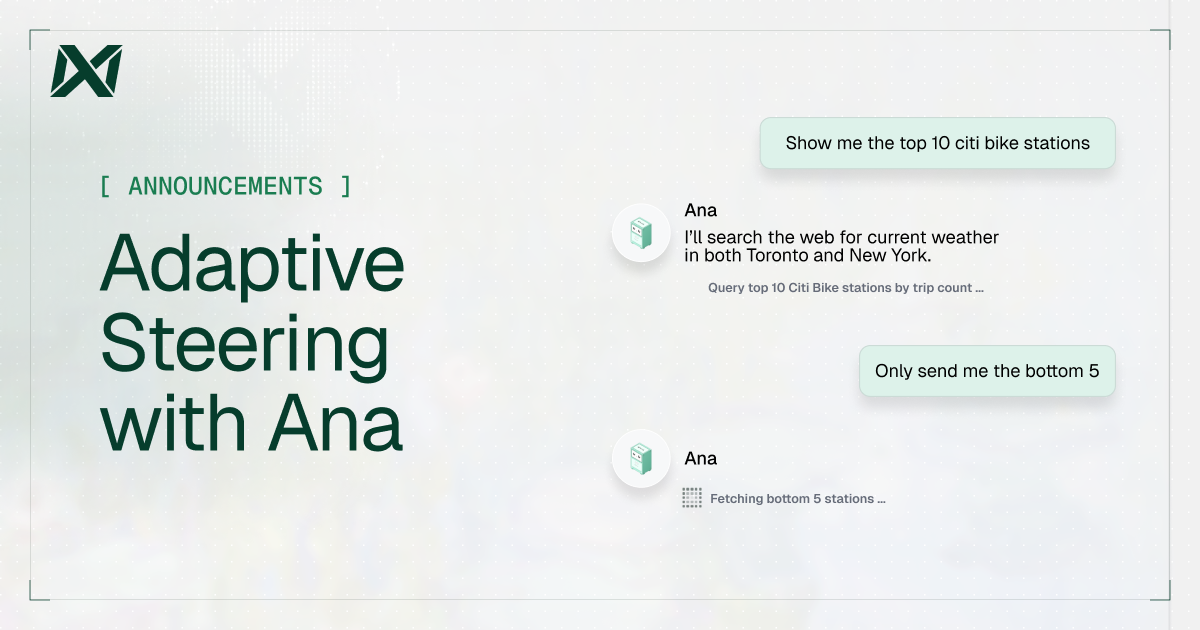 [ ANNOUNCEMENTS ]

Adaptive Steering with Ana

Show me the top 10 citi bike stations

Ana
I'll search the web for current weather in both Toronto and New York.

Query top 10 Citi Bike stations by trip count ...

Only send me the bottom 5

Ana

Fetching bottom 5 stations ...